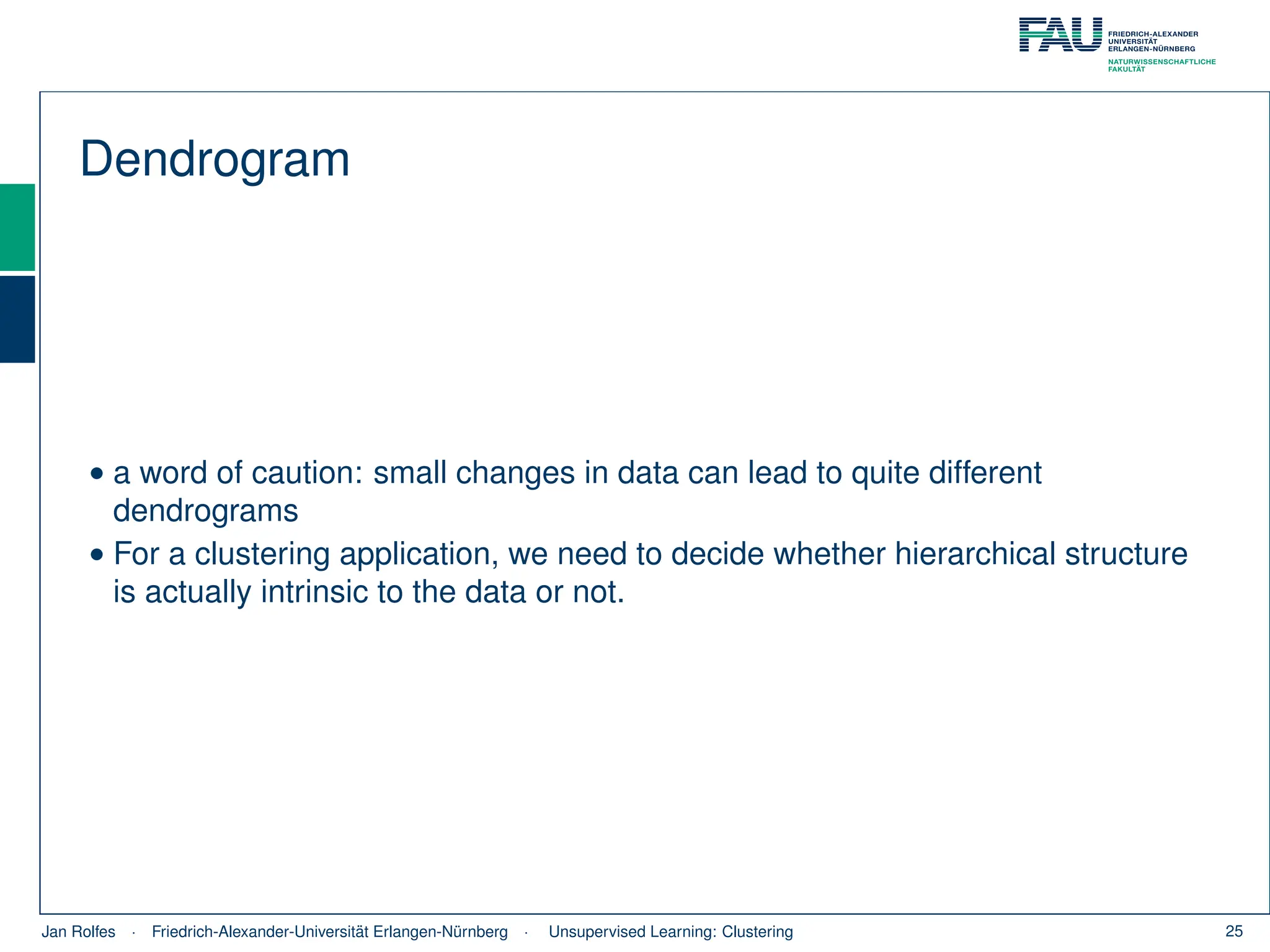 FAU FRIEDRICH-ALEXANDER UNIVERSITÄT ERLANGEN-NÜRNBERG
NATURWISSENSCHAFTLICHE FAKULTÄT

Dendrogram

• a word of caution: small changes in data can lead to quite different dendrograms
• For a clustering application, we need to decide whether hierarchical structure is actually intrinsic to the data or not.

Jan Rolfes · Friedrich-Alexander-Universität Erlangen-Nürnberg · Unsupervised Learning: Clustering 25